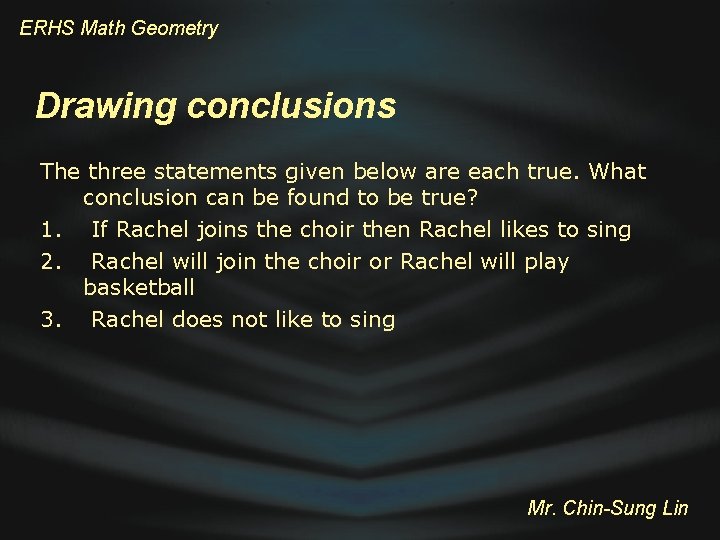 ERHS Math Geometry

Drawing conclusions

The three statements given below are each true. What conclusion can be found to be true?

1. If Rachel joins the choir then Rachel likes to sing
2. Rachel will join the choir or Rachel will play basketball
3. Rachel does not like to sing

Mr. Chin-Sung Lin